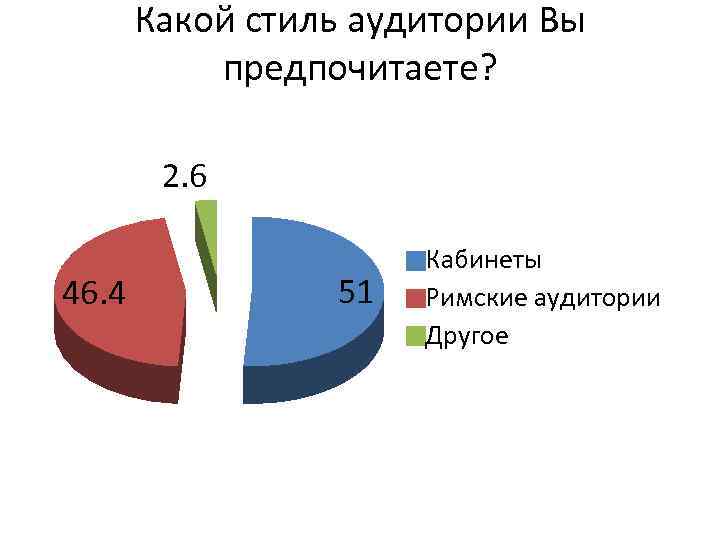 Какой стиль аудитории Вы предпочитаете?

2.6

46.4

51

Кабинеты

Римские аудитории

Другое